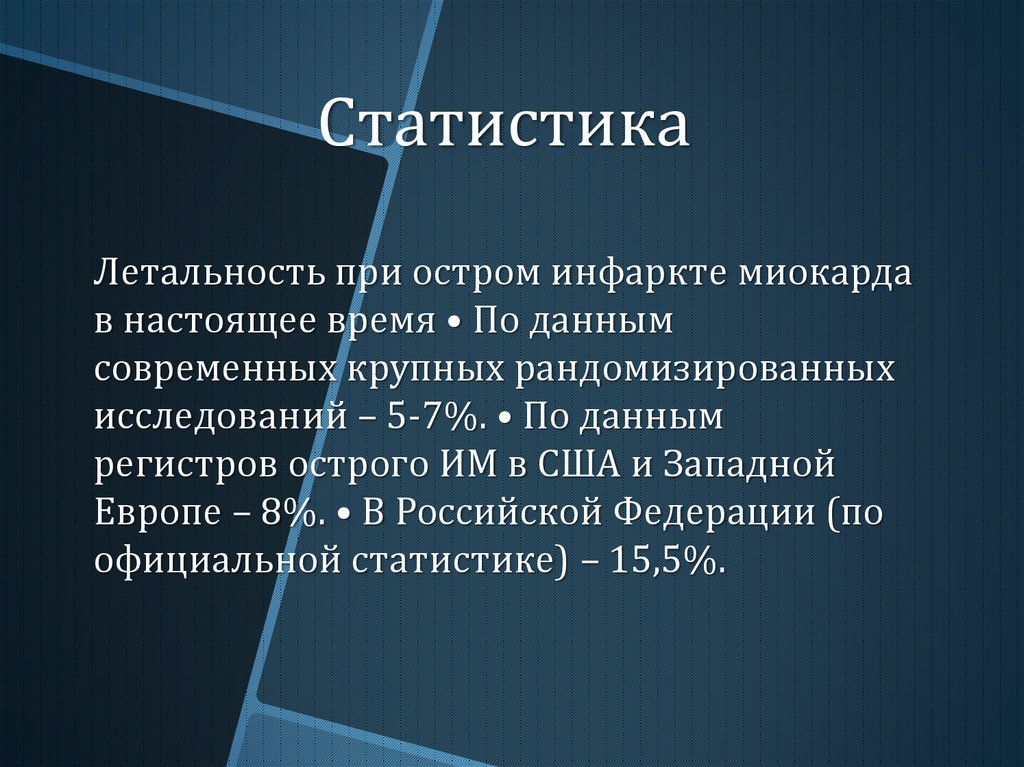 Статистика

Летальность при остром инфаркте миокарда в настоящее время • По данным современных крупных рандомизированных исследований – 5-7%. • По данным регистров острого ИМ в США и Западной Европе – 8%. • В Российской Федерации (по официальной статистике) – 15,5%.